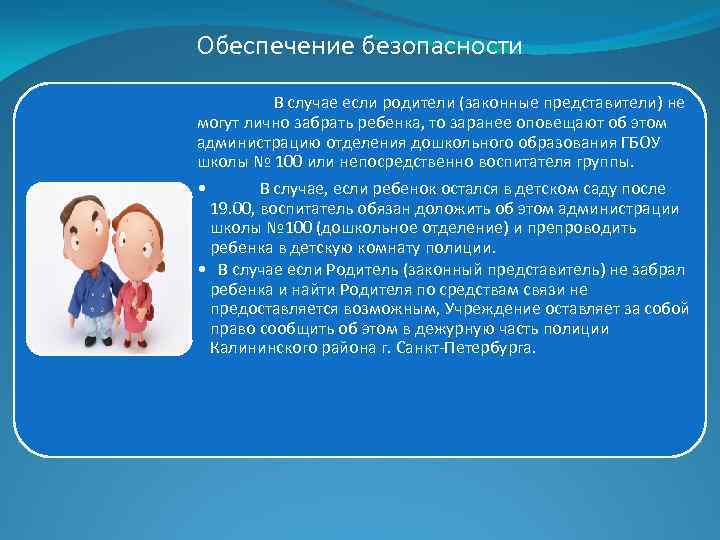 Обеспечение безопасности

В случае если родители (законные представители) не могут лично забрать ребенка, то заранее оповещают об этом администрацию отделения дошкольного образования ГБОУ школы № 100 или непосредственно воспитателя группы.

• В случае, если ребенок остался в детском саду после 19.00, воспитатель обязан доложить об этом администрации школы №100 (дошкольное отделение) и препроводить ребенка в детскую комнату полиции.

• В случае если Родитель (законный представитель) не забрал ребенка и найти Родителя по средствам связи не предоставляется возможным, Учреждение оставляет за собой право сообщить об этом в дежурную часть полиции Калининского района г. Санкт-Петербурга.